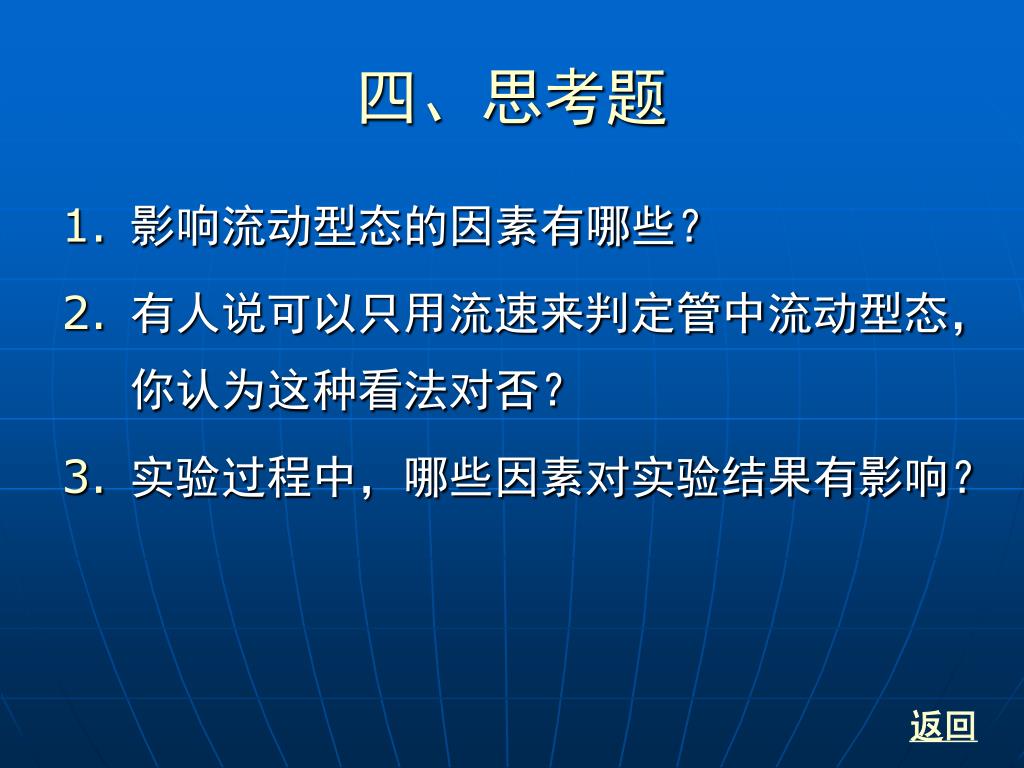 四、思考题

1. 影响流动型态的因素有哪些？

2. 有人说可以只用流速来判定管中流动型态，你认为这种看法对否？

3. 实验过程中，哪些因素对实验结果有影响？

返回